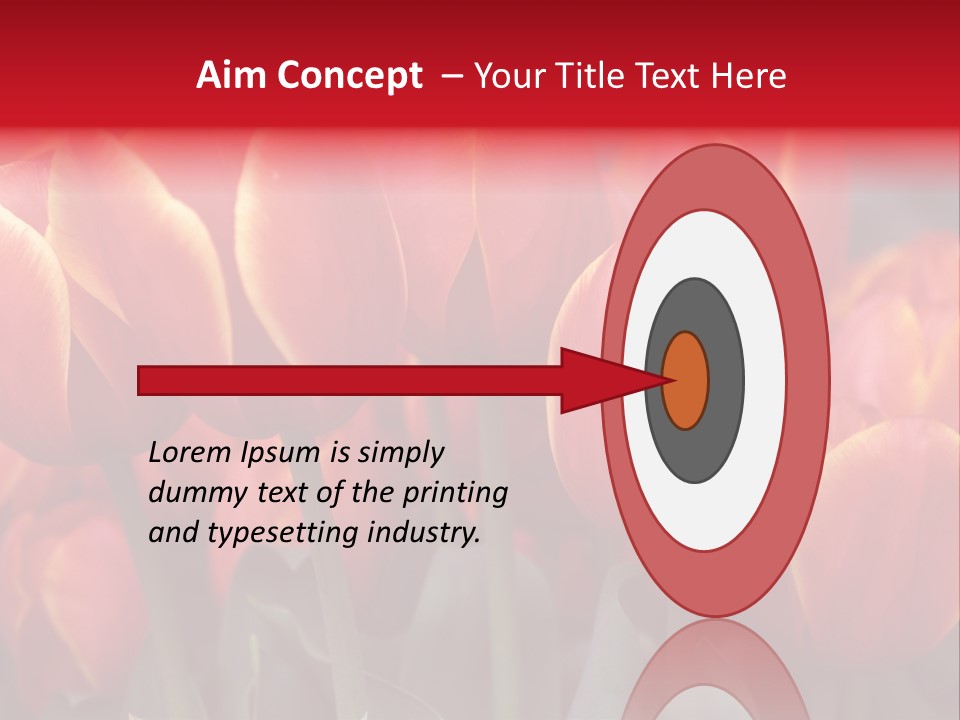 Aim Concept – Your Title Text Here

Lorem Ipsum is simply dummy text of the printing and typesetting industry.